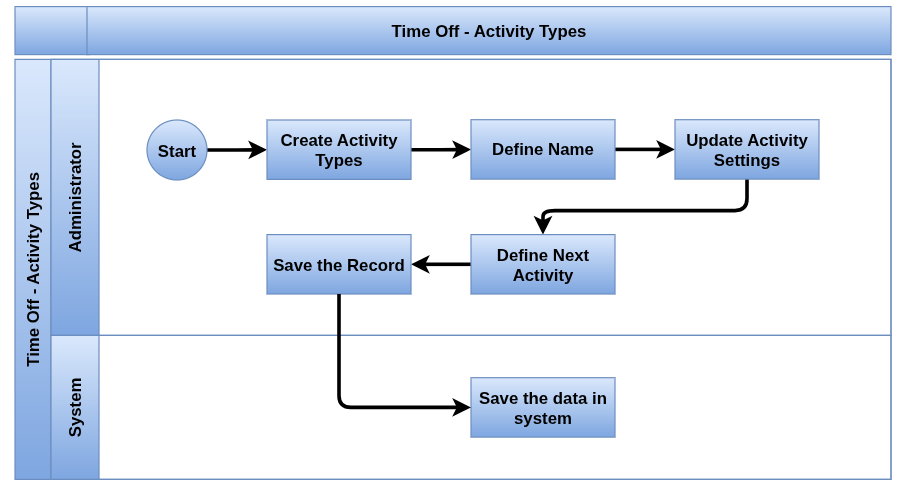 Time Off - Activity Types

Time Off - Activity Types

Administrator

Start

Create Activity Types

Define Name

Update Activity Settings

Define Next Activity

Save the Record

System

Save the data in system